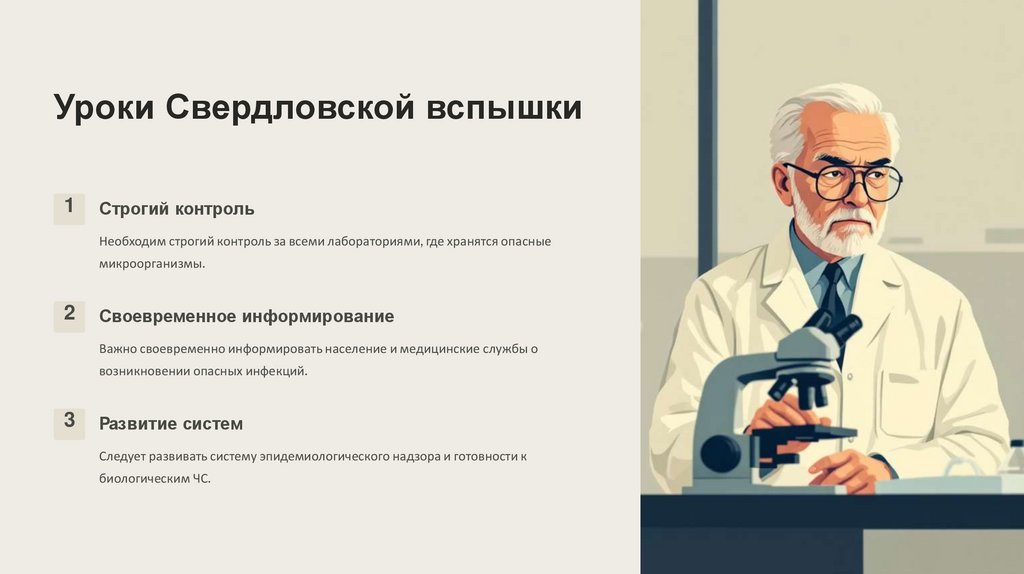 Уроки Свердловской вспышки

1

Строгий контроль

Необходим строгий контроль за всеми лабораториями, где хранятся опасные микроорганизмы.

2

Своевременное информирование

Важно своевременно информировать население и медицинские службы о возникновении опасных инфекций.

3

Развитие систем

Следует развивать систему эпидемиологического надзора и готовности к биологическим ЧС.